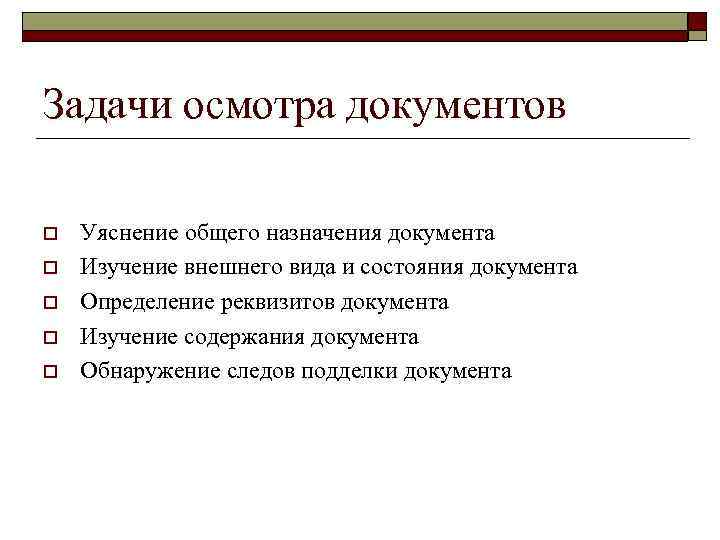 Задачи осмотра документов

Уяснение общего назначения документа
Изучение внешнего вида и состояния документа
Определение реквизитов документа
Изучение содержания документа
Обнаружение следов подделки документа